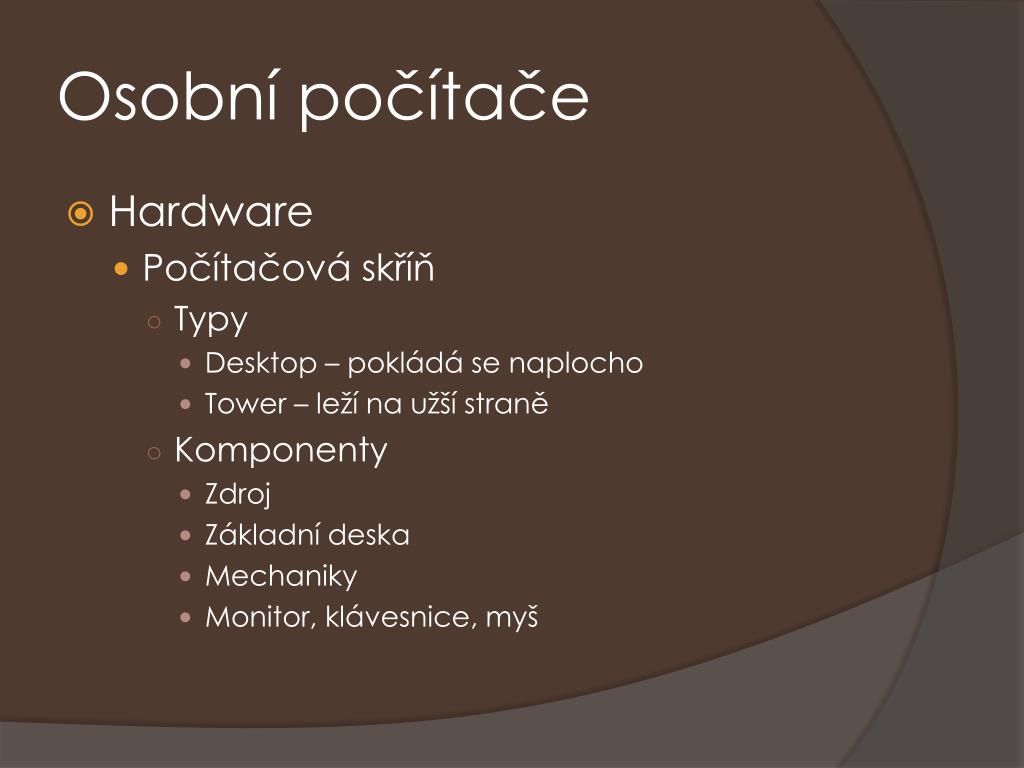 Osobní počítače

Hardware
Počítačová skříň
Typy
Desktop – pokládá se naplocho
Tower – leží na užší straně
Komponenty
Zdroj
Základní deska
Mechaniky
Monitor, klávesnice, myš